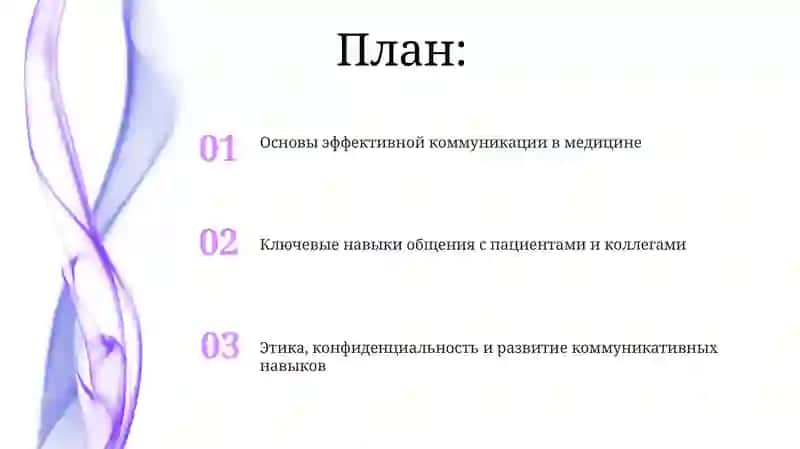 План:

01 Основы эффективной коммуникации в медицине

02 Ключевые навыки общения с пациентами и коллегами

03 Этика, конфиденциальность и развитие коммуникативных навыков